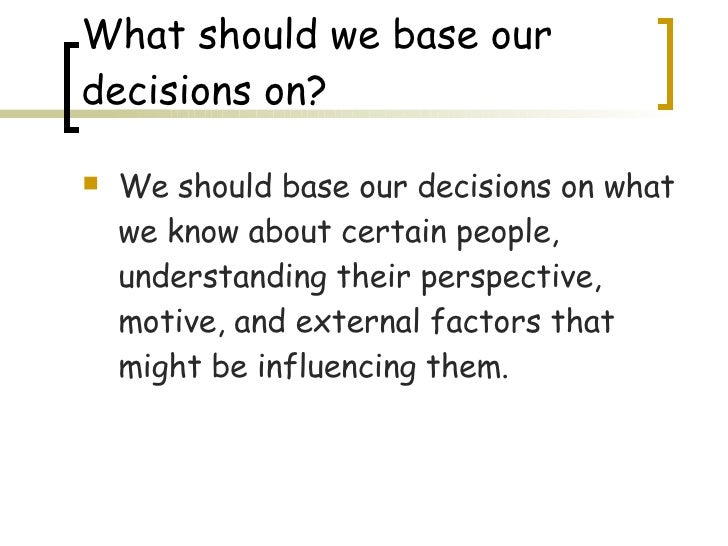 What should we base our decisions on?

We should base our decisions on what we know about certain people, understanding their perspective, motive, and external factors that might be influencing them.